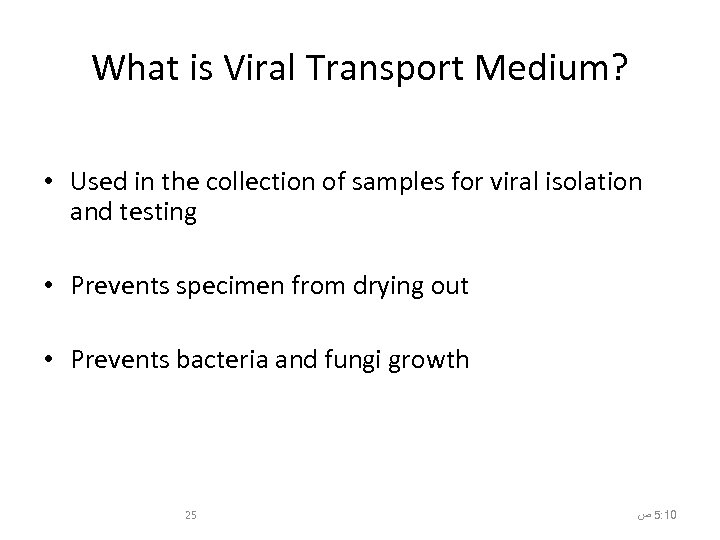 What is Viral Transport Medium?

• Used in the collection of samples for viral isolation and testing

• Prevents specimen from drying out

• Prevents bacteria and fungi growth

25

5:10 ص